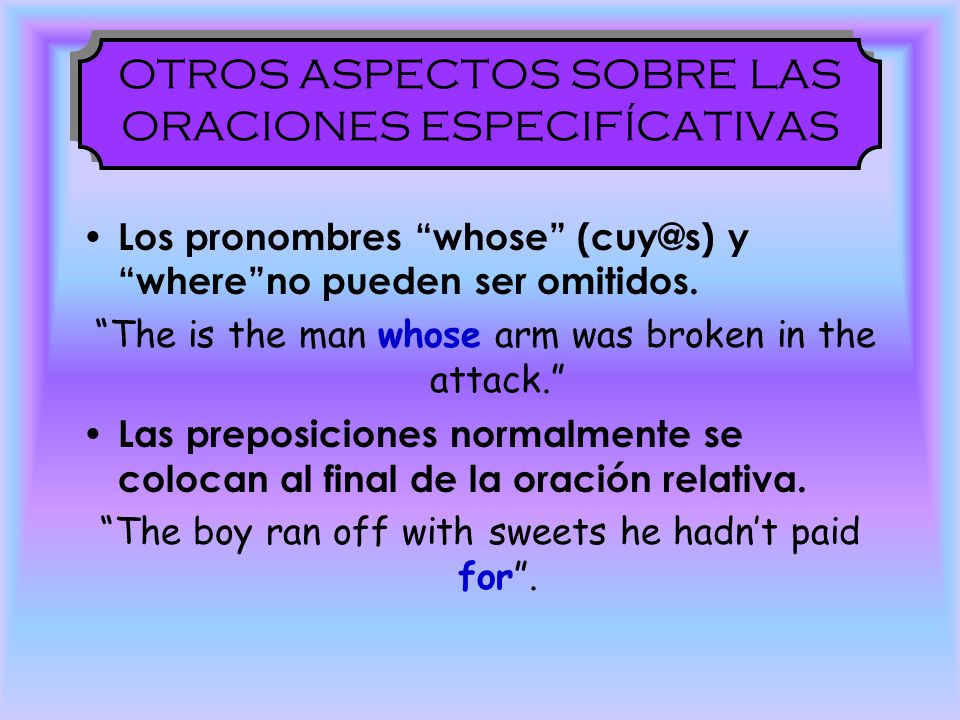 OTROS ASPECTOS SOBRE LAS ORACIONES ESPECIFÍCATIVAS

• Los pronombres “whose” (cuy@s) y “where”no pueden ser omitidos.

“The is the man whose arm was broken in the attack.”

• Las preposiciones normalmente se colocan al final de la oración relativa.

“The boy ran off with sweets he hadn’t paid for”.